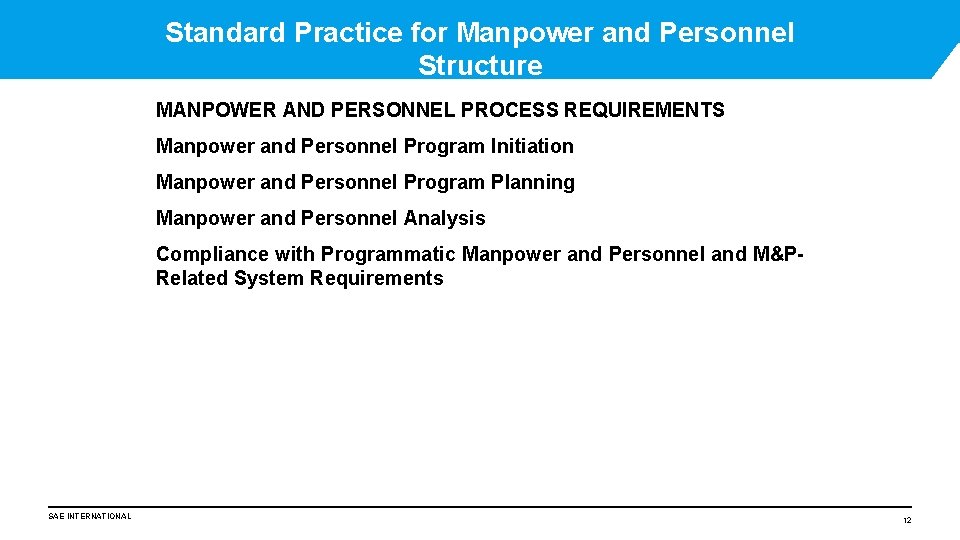 Standard Practice for Manpower and Personnel Structure

MANPOWER AND PERSONNEL PROCESS REQUIREMENTS

Manpower and Personnel Program Initiation

Manpower and Personnel Program Planning

Manpower and Personnel Analysis

Compliance with Programmatic Manpower and Personnel and M&P-Related System Requirements

SAE INTERNATIONAL

12